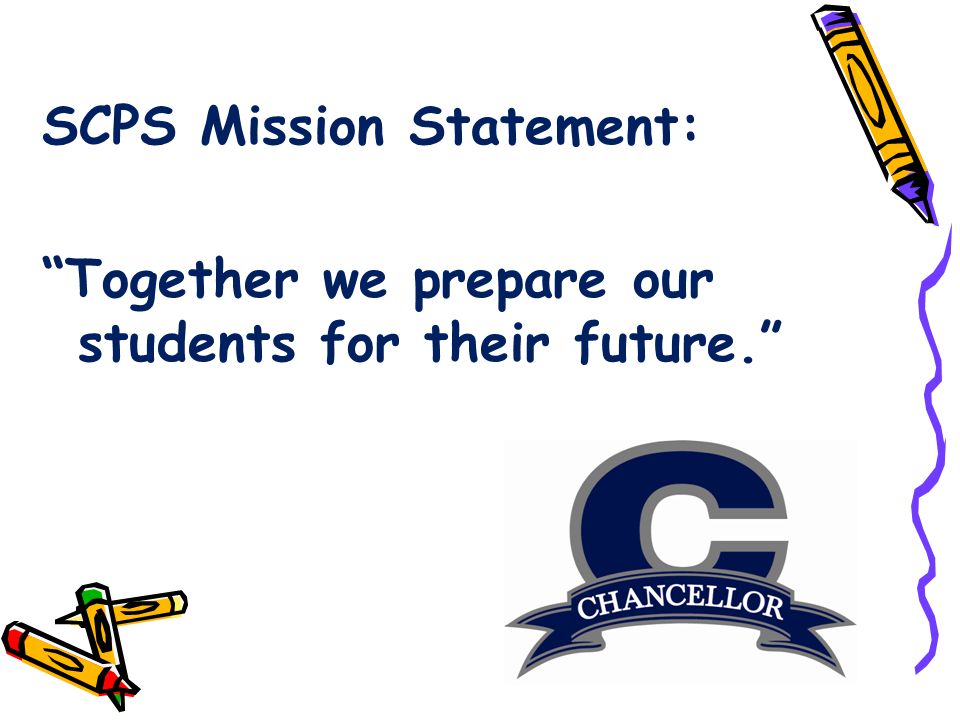 SCPS Mission Statement:

“Together we prepare our students for their future.”

C

CHANCELLOR